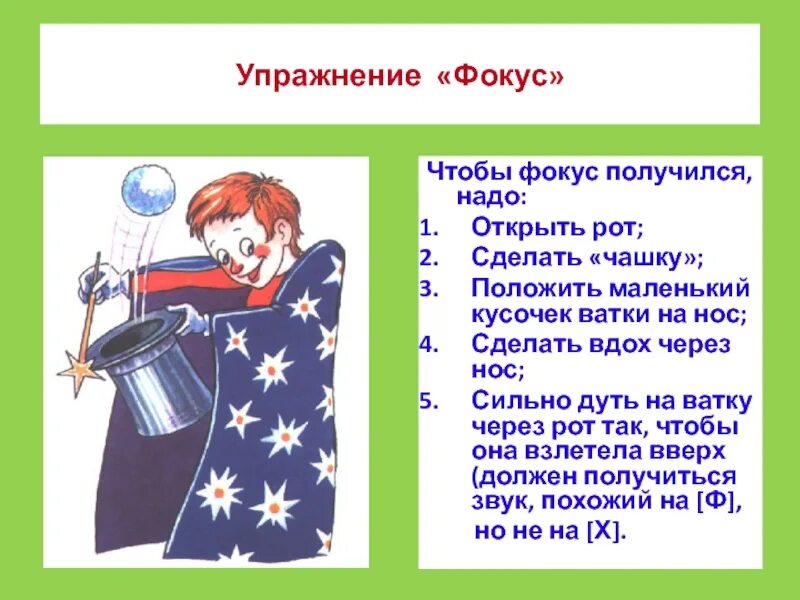 Упражнение «Фокус»

Чтобы фокус получился, надо:

1. Открыть рот;
2. Сделать «чашку»;
3. Положить маленький кусочек ватки на нос;
4. Сделать вдох через нос;
5. Сильно дуть на ватку через рот так, чтобы она взлетела вверх (должен получиться звук, похожий на [Ф], но не на [Х].